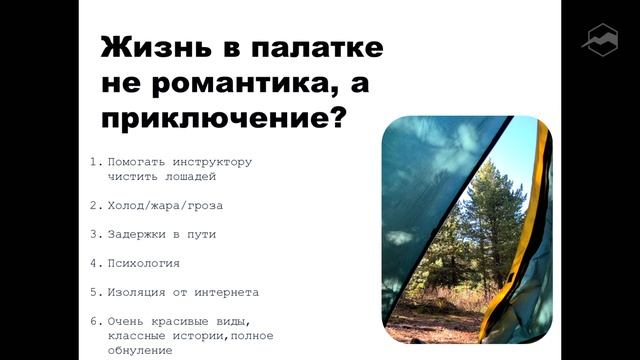 Жизнь в палатке не романтика, а приключение?

1. Помогать инструктору чистить лошадей

2. Холод/жара/гроза

3. Задержки в пути

4. Психология

5. Изоляция от интернета

6. Очень красивые виды, классные истории,полное обнуление